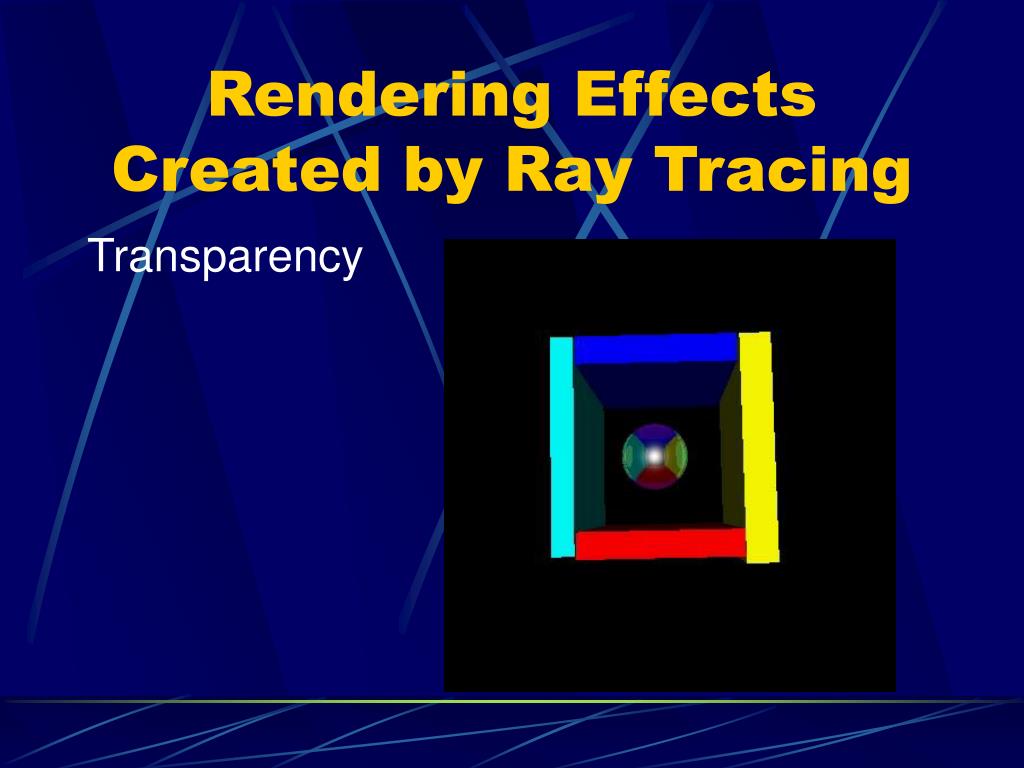 Rendering Effects Created by Ray Tracing

Transparency